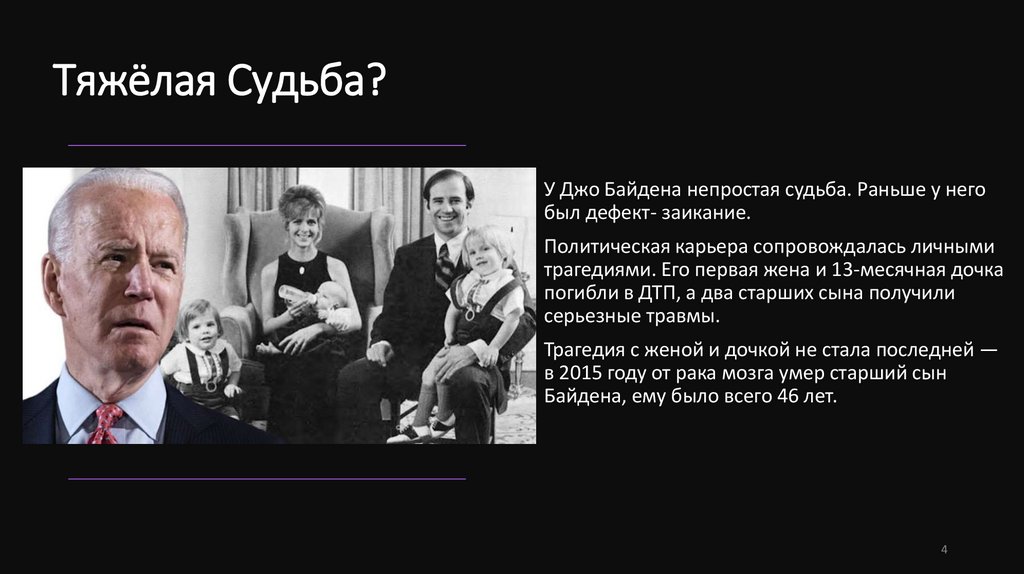 Тяжёлая Судьба?

У Джо Байдена непростая судьба. Раньше у него был дефект- заикание.

Политическая карьера сопровождалась личными трагедиями. Его первая жена и 13-месячная дочка погибли в ДТП, а два старших сына получили серьезные травмы.

Трагедия с женой и дочкой не стала последней — в 2015 году от рака мозга умер старший сын Байдена, ему было всего 46 лет.

4